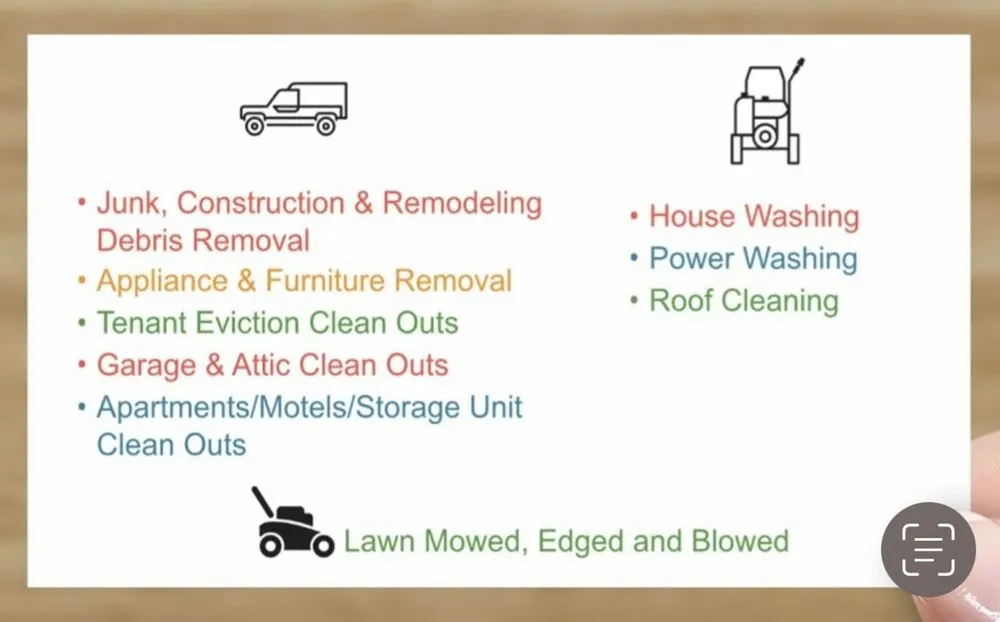 • Junk, Construction & Remodeling Debris Removal
• Appliance & Furniture Removal
• Tenant Eviction Clean Outs
• Garage & Attic Clean Outs
• Apartments/Motels/Storage Unit Clean Outs

• House Washing
• Power Washing
• Roof Cleaning

Lawn Mowed, Edged and Blowed